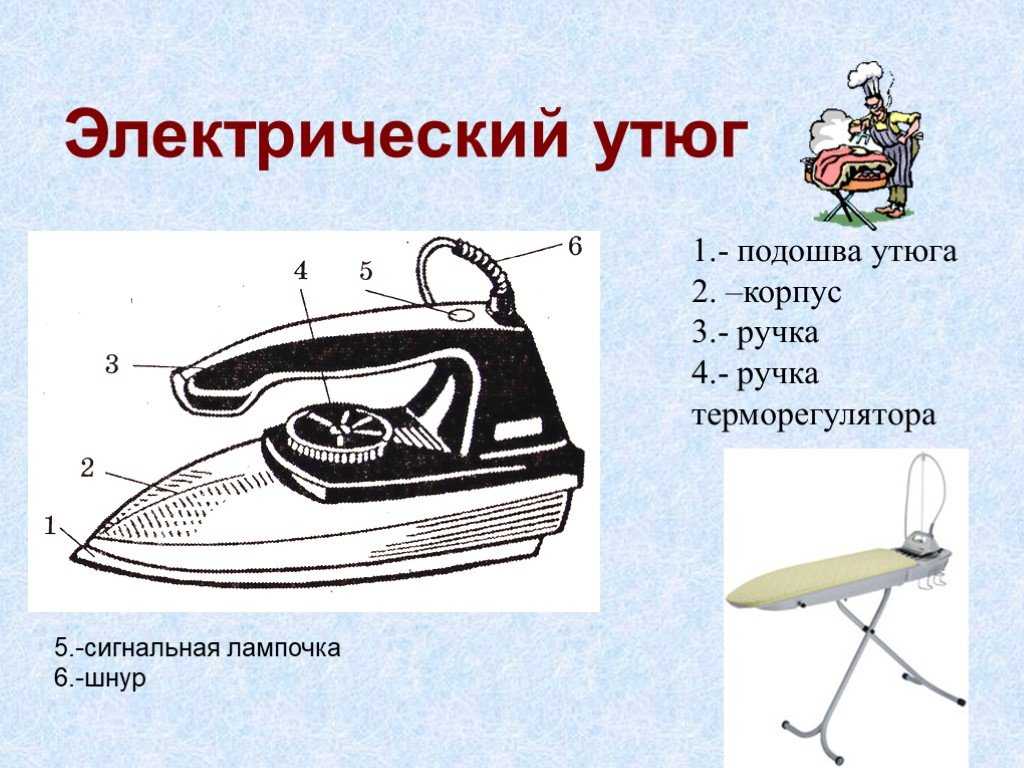 Электрический утюг

6
4
5
3
2
1

1.- подошва утюга
2. –корпус
3.- ручка
4.- ручка терморегулятора

5.-сигнальная лампочка
6.-шнур